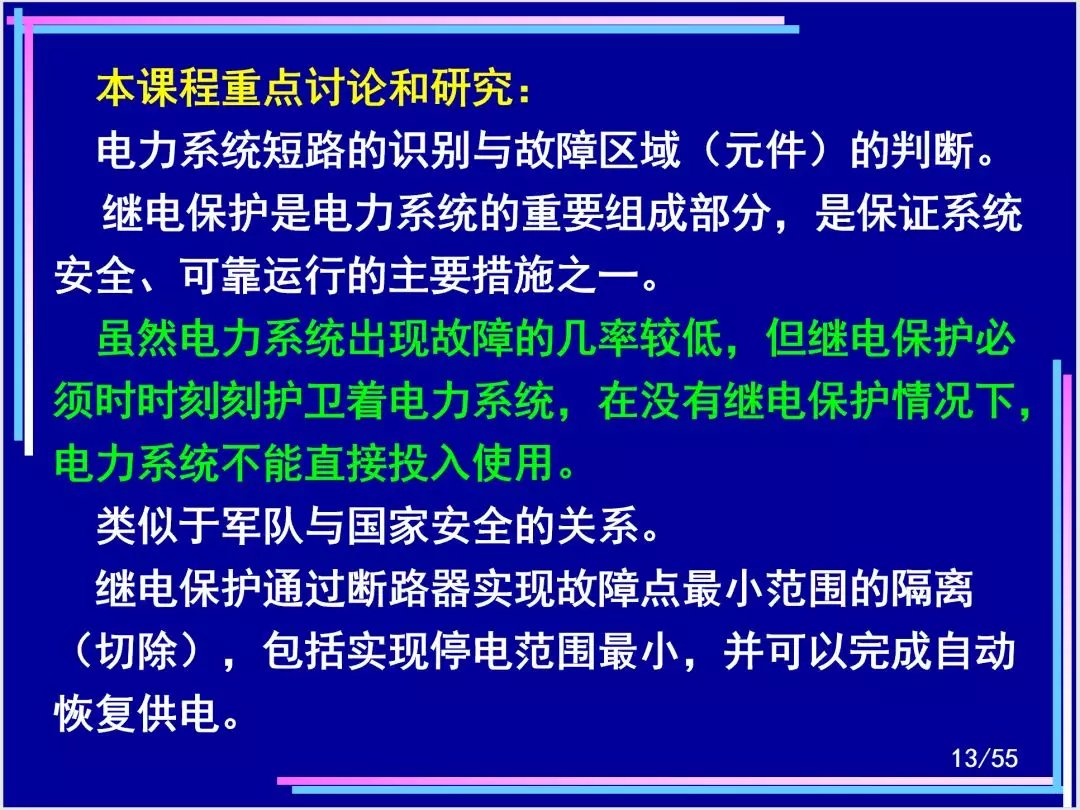 本课程重点讨论和研究：

电力系统短路的识别与故障区域（元件）的判断。

继电保护是电力系统的重要组成部分，是保证系统安全、可靠运行的主要措施之一。

虽然电力系统出现故障的几率较低，但继电保护必须时时刻刻护卫着电力系统，在没有继电保护情况下，电力系统不能直接投入使用。

类似于军队与国家安全的关系。

继电保护通过断路器实现故障点最小范围的隔离（切除），包括实现停电范围最小，并可以完成自动恢复供电。

13/55